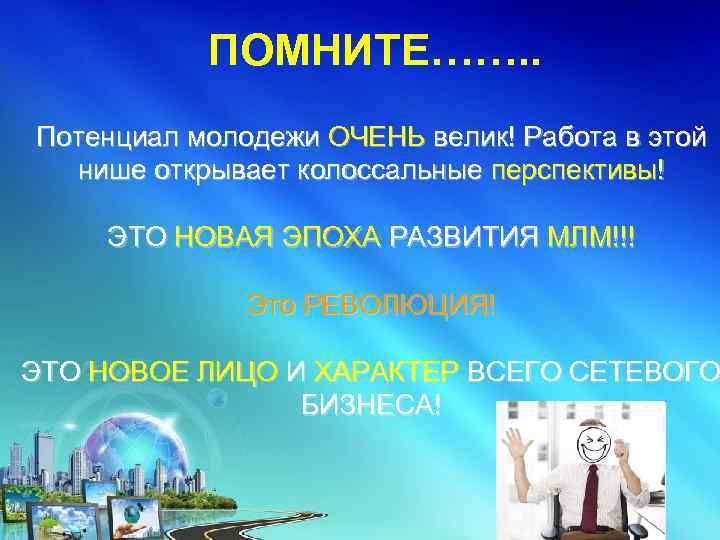 ПОМНИТЕ……..

Потенциал молодежи ОЧЕНЬ велик! Работа в этой нише открывает колоссальные перспективы!

ЭТО НОВАЯ ЭПОХА РАЗВИТИЯ МЛМ!!!

Это РЕВОЛЮЦИЯ!

ЭТО НОВОЕ ЛИЦО И ХАРАКТЕР ВСЕГО СЕТЕВОГО БИЗНЕСА!